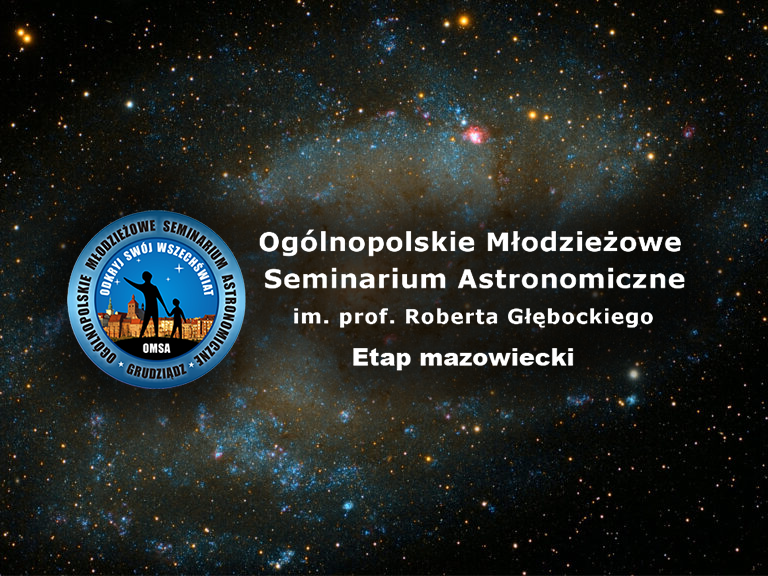 OGÓLNOPOLSKIE MŁODZIEŻOWE SEMINARIUM ASTRONOMICZNE
ODKRYJ SWÓJ WSZECHŚWIAT
OMSA
GRUDZIĄDZ

Ogólnopolskie Młodzieżowe Seminarium Astronomiczne
im. prof. Roberta Głębockiego
Etap mazowiecki